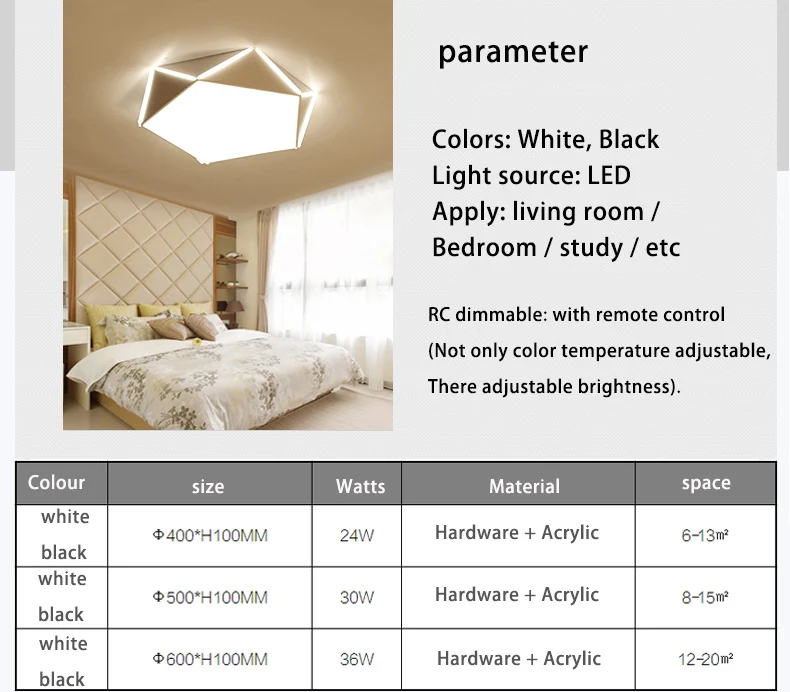 parameter

Colors: White, Black
Light source: LED
Apply: living room / Bedroom / study / etc

RC dimmable: with remote control
(Not only color temperature adjustable,
There adjustable brightness).

| Colour | size | Watts | Material | space |
|---|---|---|---|---|
| white black | Φ400*H100MM | 24W | Hardware + Acrylic | 6-13㎡ |
| white black | Φ500*H100MM | 30W | Hardware + Acrylic | 8-15㎡ |
| white black | Φ600*H100MM | 36W | Hardware + Acrylic | 12-20㎡ |